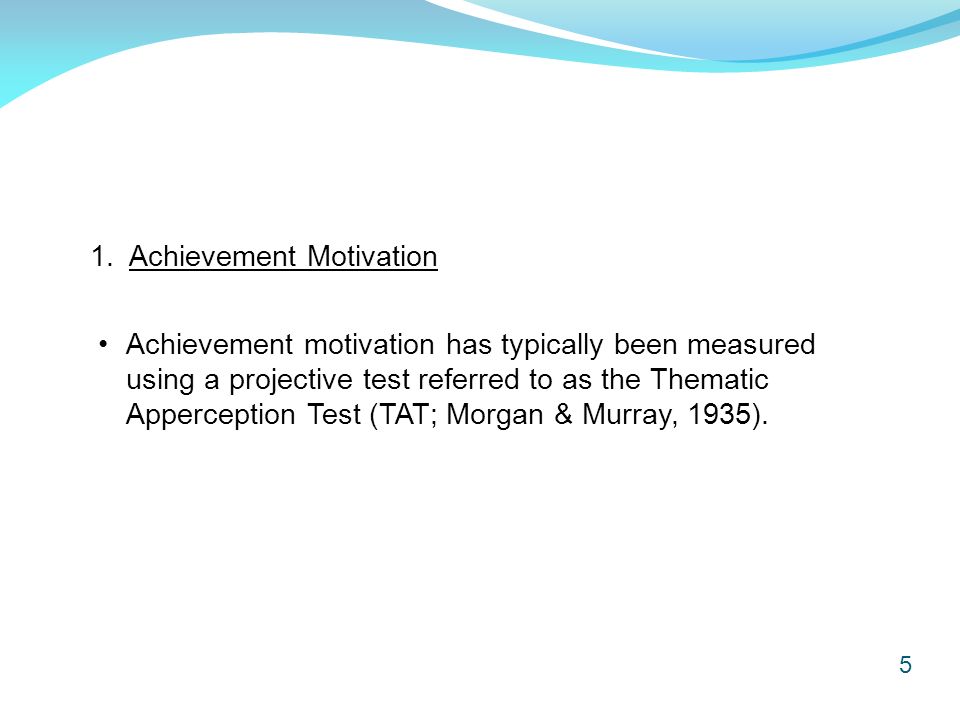 1. Achievement Motivation

• Achievement motivation has typically been measured using a projective test referred to as the Thematic Apperception Test (TAT; Morgan & Murray, 1935).

5